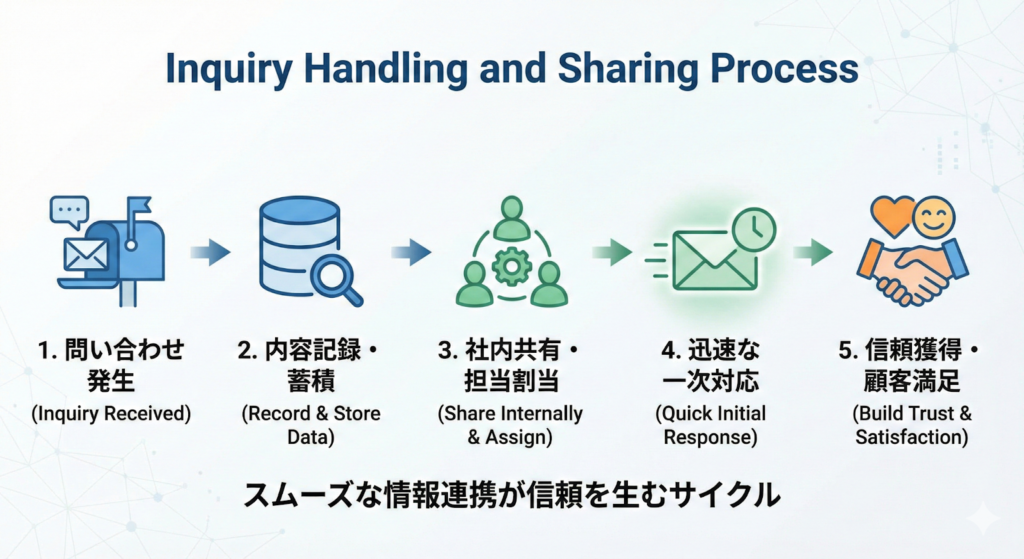 Inquiry Handling and Sharing Process

1. 問い合わせ発生
(Inquiry Received)

2. 内容記録・蓄積
(Record & Store Data)

3. 社内共有・担当割当
(Share Internally & Assign)

4. 迅速な一次対応
(Quick Initial Response)

5. 信頼獲得・顧客満足
(Build Trust & Satisfaction)

スムーズな情報連携が信頼を生むサイクル